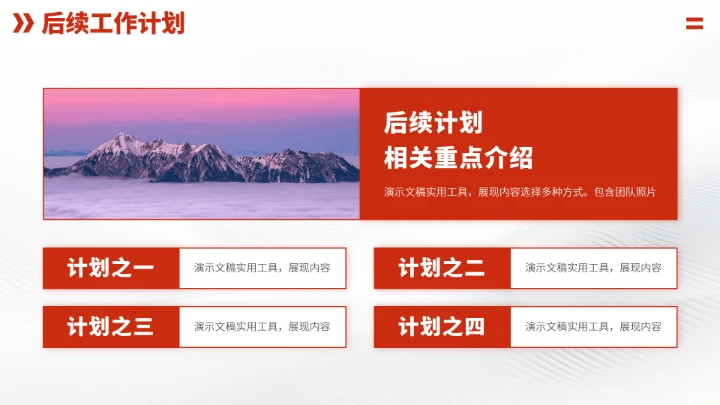 后续工作计划

后续计划
相关重点介绍

演示文稿实用工具，展现内容选择多种方式。包含团队照片

计划之一
演示文稿实用工具，展现内容

计划之二
演示文稿实用工具，展现内容

计划之三
演示文稿实用工具，展现内容

计划之四
演示文稿实用工具，展现内容